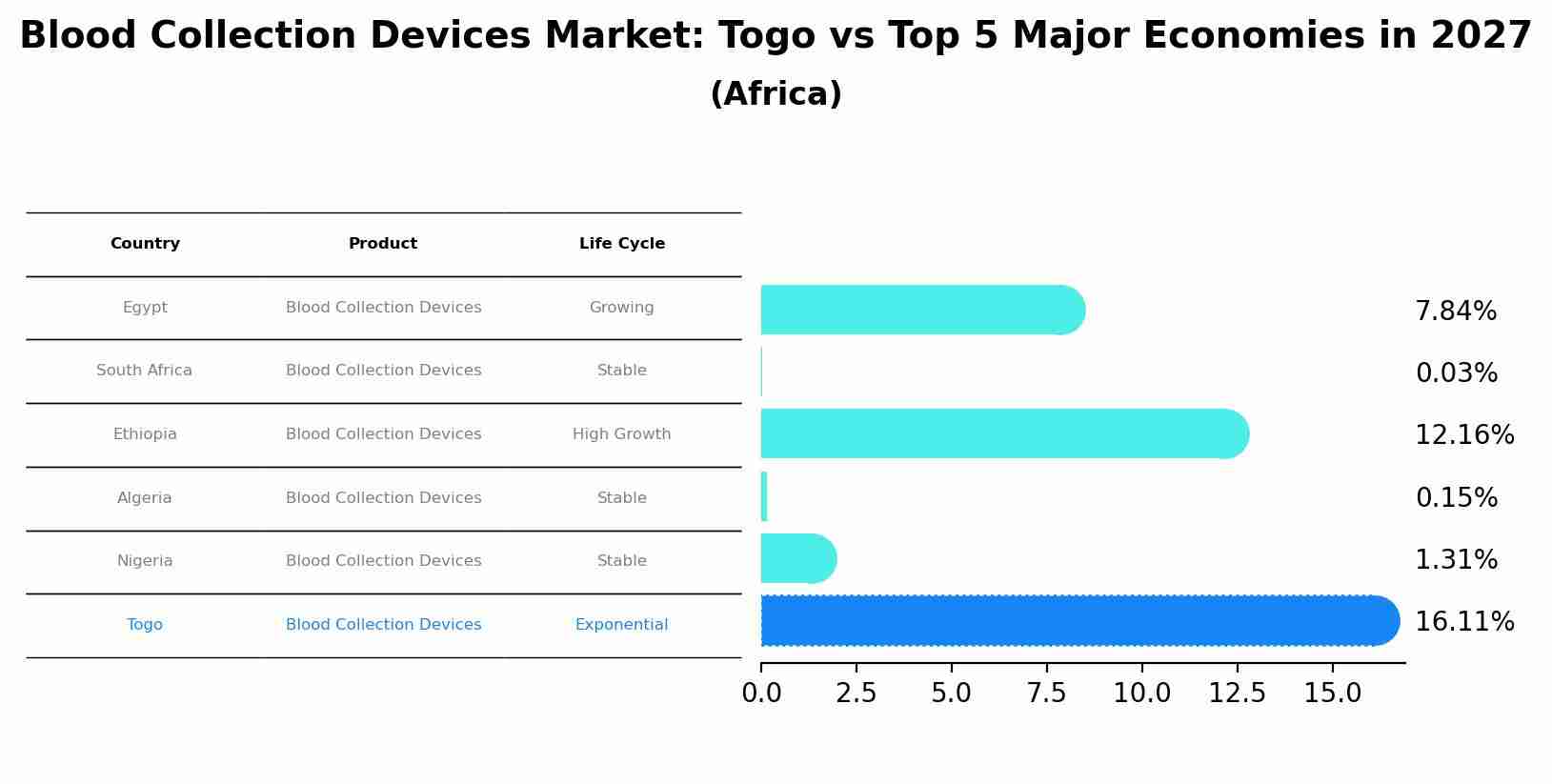 Blood Collection Devices Market: Togo vs Top 5 Major Economies in 2027

(Africa)

| Country | Product | Life Cycle |
|---|---|---|
| Egypt | Blood Collection Devices | Growing |
| South Africa | Blood Collection Devices | Stable |
| Ethiopia | Blood Collection Devices | High Growth |
| Algeria | Blood Collection Devices | Stable |
| Nigeria | Blood Collection Devices | Stable |
| Togo | Blood Collection Devices | Exponential |

7.84%
0.03%
12.16%
0.15%
1.31%
16.11%

0.0 2.5 5.0 7.5 10.0 12.5 15.0